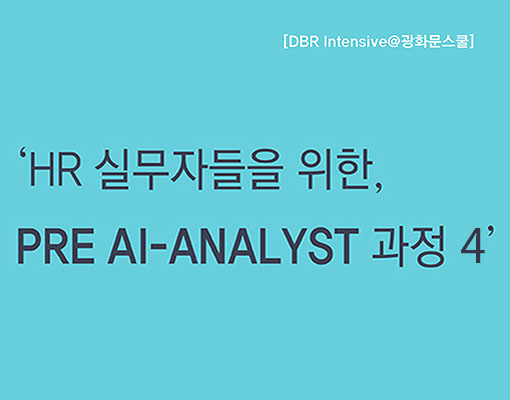 [DBR Intensive@광화문스쿨]

‘HR 실무자들을 위한,
PRE AI-ANALYST 과정 4’